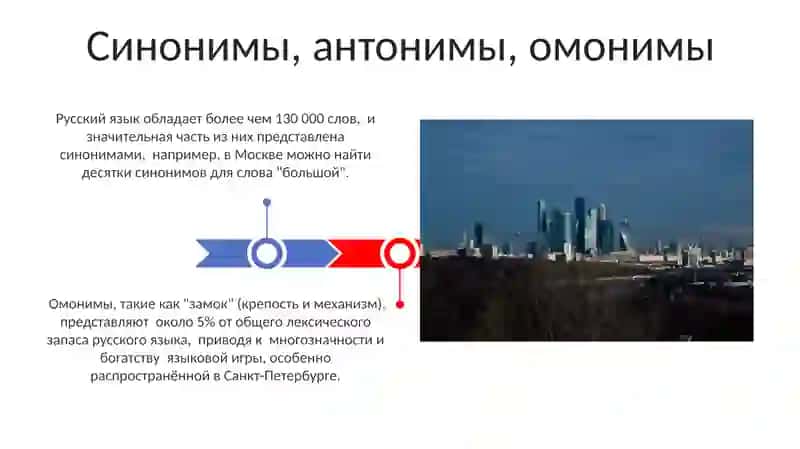 Синонимы, антонимы, омонимы

Русский язык обладает более чем 130 000 слов, и значительная часть из них представлена синонимами, например, в Москве можно найти десятки синонимов для слова "большой".

Омонимы, такие как "замок" (крепость и механизм), представляют около 5% от общего лексического запаса русского языка, приводя к многозначности и богатству языковой игры, особенно распространённой в Санкт-Петербурге.